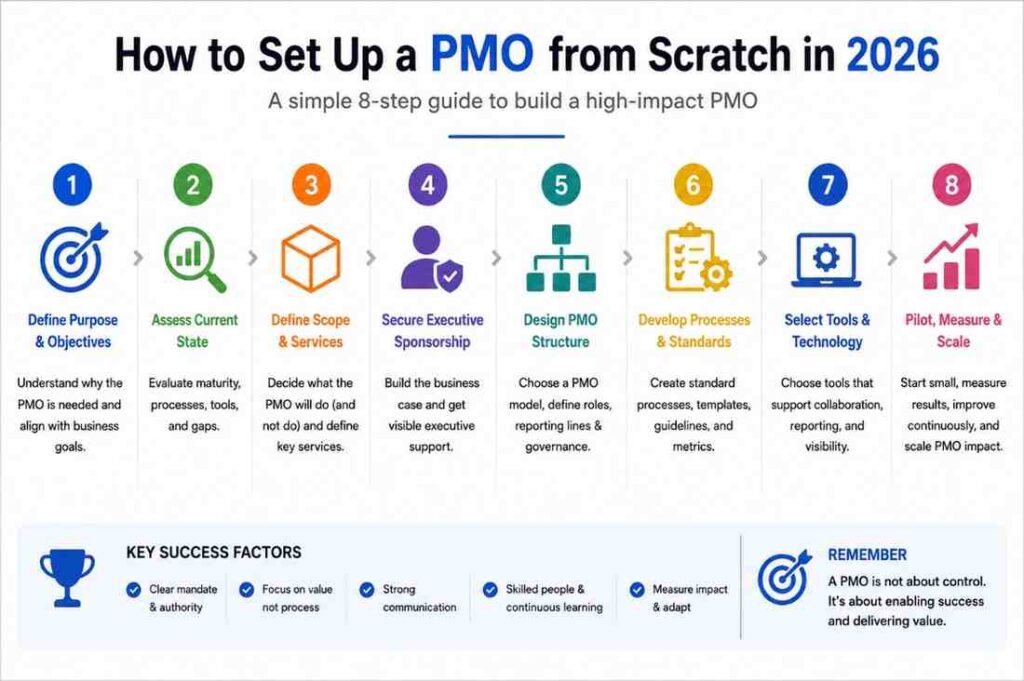 How to Set Up a PMO from Scratch in 2026

A simple 8-step guide to build a high-impact PMO

1
Define Purpose & Objectives
Understand why the PMO is needed and align with business goals.

2
Assess Current State
Evaluate maturity, processes, tools, and gaps.

3
Define Scope & Services
Decide what the PMO will do (and not do) and define key services.

4
Secure Executive Sponsorship
Build the business case and get visible executive support.

5
Design PMO Structure
Choose a PMO model, define roles, reporting lines & governance.

6
Develop Processes & Standards
Create standard processes, templates, guidelines, and metrics.

7
Select Tools & Technology
Choose tools that support collaboration, reporting, and visibility.

8
Pilot, Measure & Scale
Start small, measure results, improve continuously, and scale PMO impact.

KEY SUCCESS FACTORS
Clear mandate & authority
Focus on value not process
Strong communication
Skilled people & continuous learning
Measure impact & adapt

REMEMBER
A PMO is not about control. It's about enabling success and delivering value.